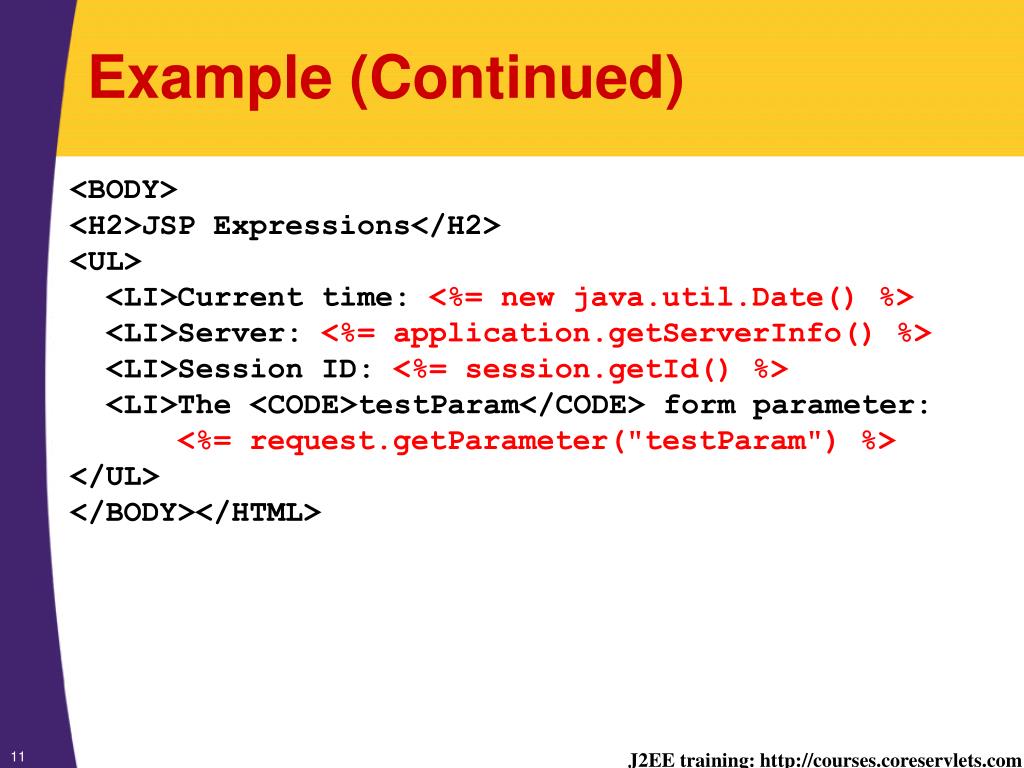 Example (Continued)

<BODY>
<H2>JSP Expressions</H2>
<UL>
  <LI>Current time: <%= new java.util.Date() %>
  <LI>Server: <%= application.getServerInfo() %>
  <LI>Session ID: <%= session.getId() %>
  <LI>The <CODE>testParam</CODE> form parameter:
      <%= request.getParameter("testParam") %>
</UL>
</BODY></HTML>

11

J2EE training: http://courses.coreservlets.com